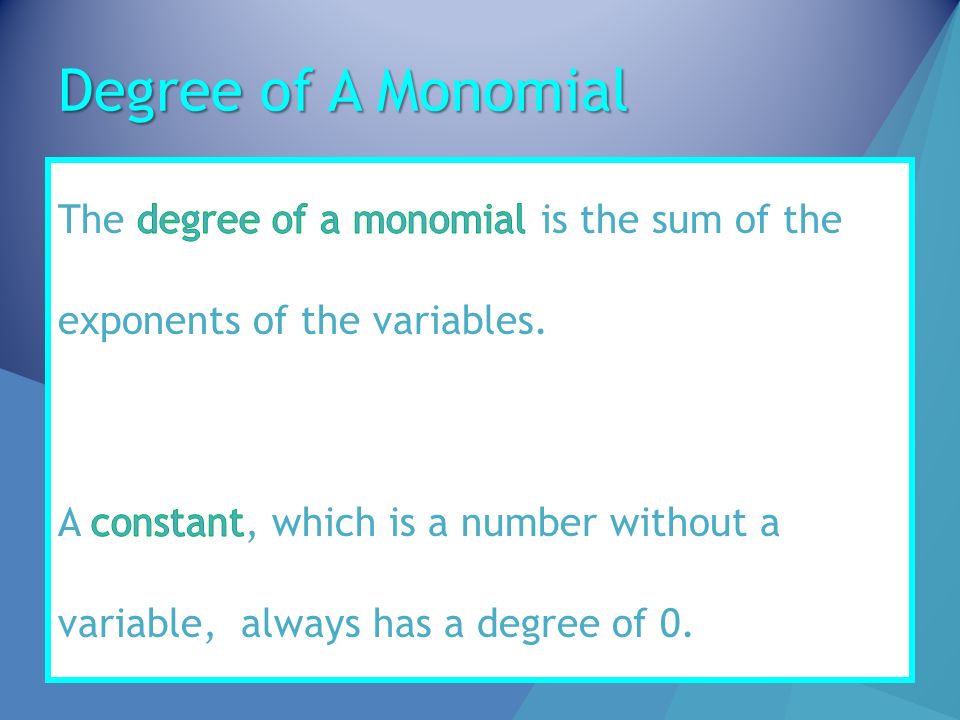 Degree of A Monomial

The degree of a monomial is the sum of the exponents of the variables.

A constant, which is a number without a variable,  always has a degree of 0.